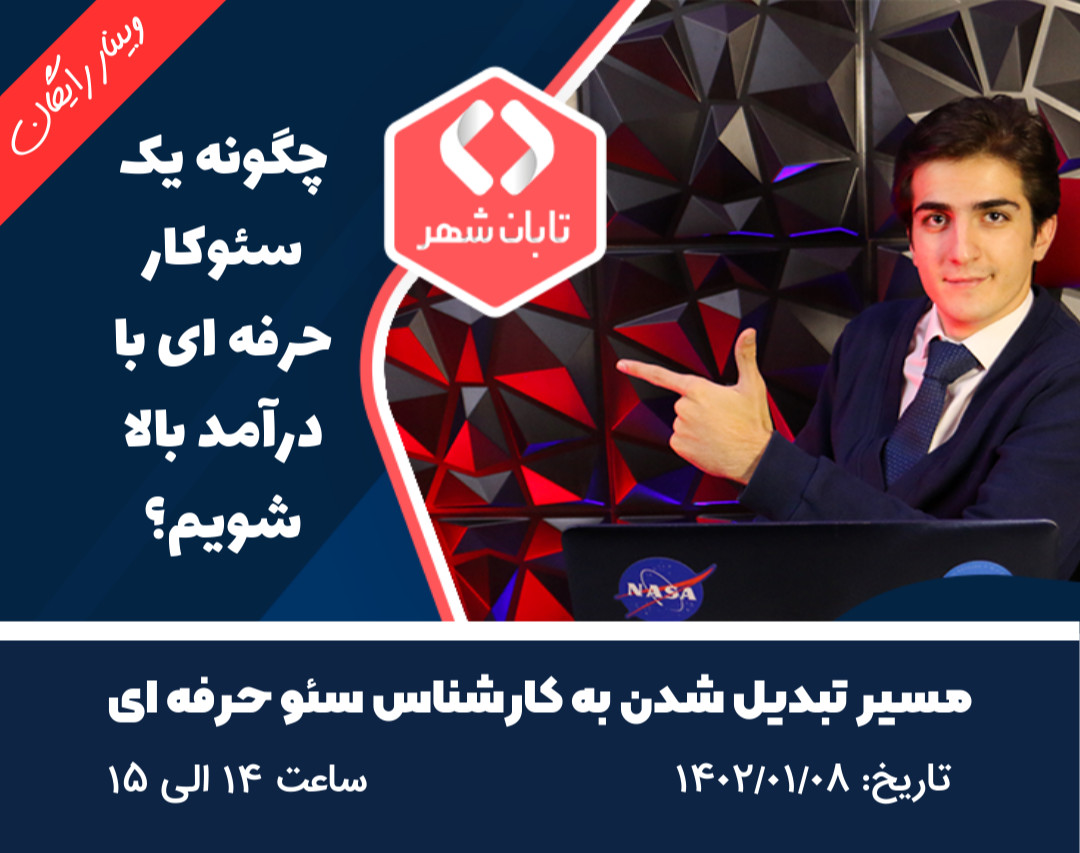 وبینار رایگان

چگونه یک سئوکار حرفه ای با درآمد بالا شویم؟

تابان شهر

NASA

مسیر تبدیل شدن به کارشناس سئو حرفه ای

تاریخ: ۱۴۰۲/۰۱/۰۸

ساعت ۱۴ الی ۱۵